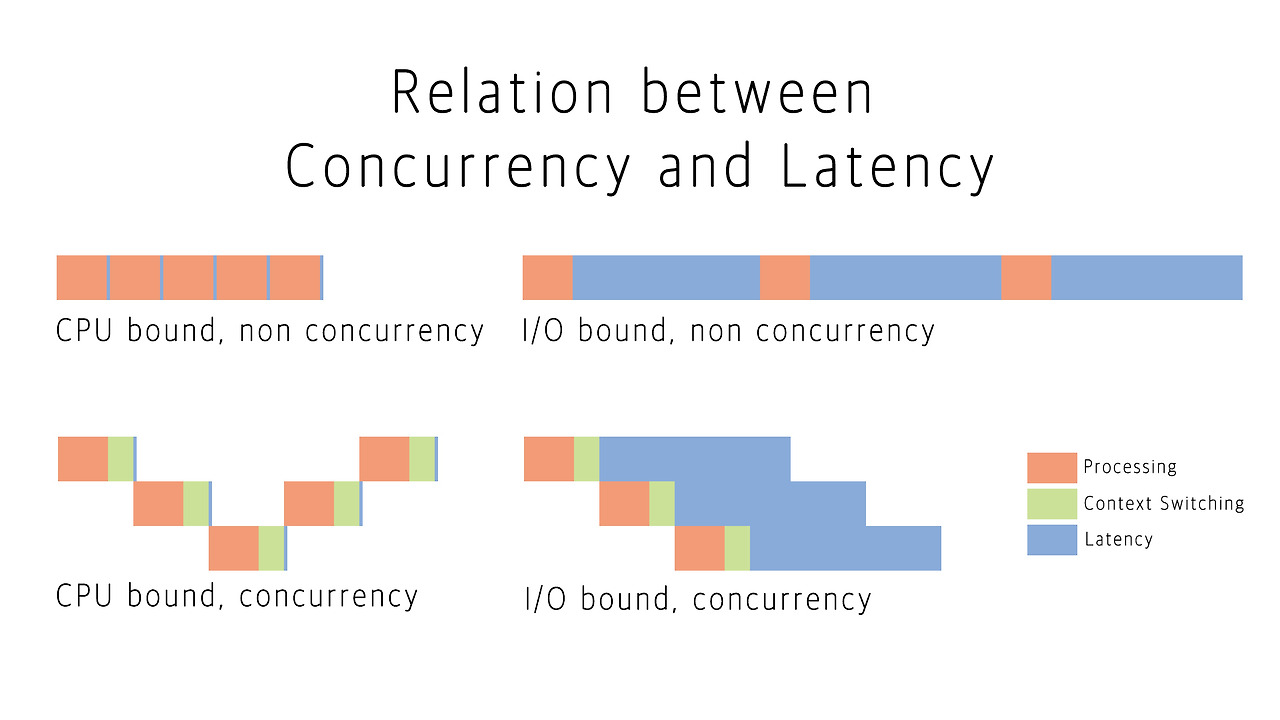 Relation between
Concurrency and Latency

CPU bound, non concurrency

I/O bound, non concurrency

CPU bound, concurrency

I/O bound, concurrency

Processing
Context Switching
Latency